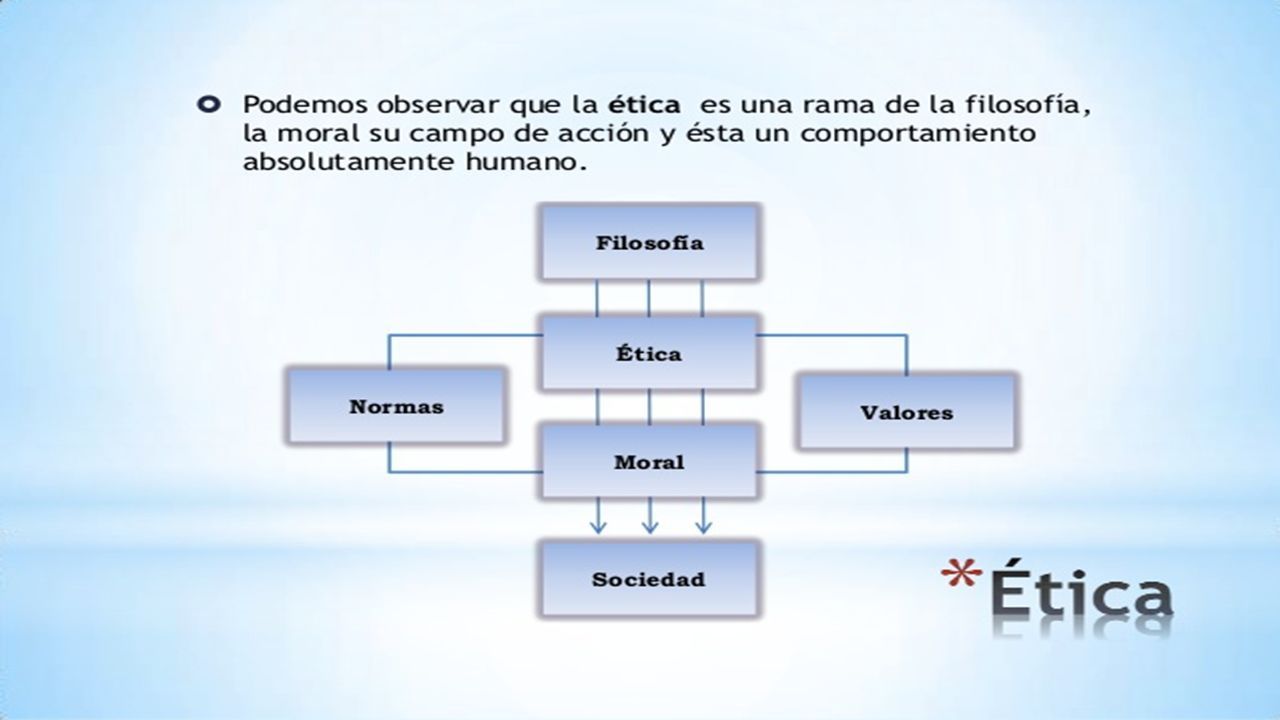 Podemos observar que la ética es una rama de la filosofía, la moral su campo de acción y ésta un comportamiento absolutamente humano.

Filosofía

Ética

Normas

Valores

Moral

Sociedad

*Ética